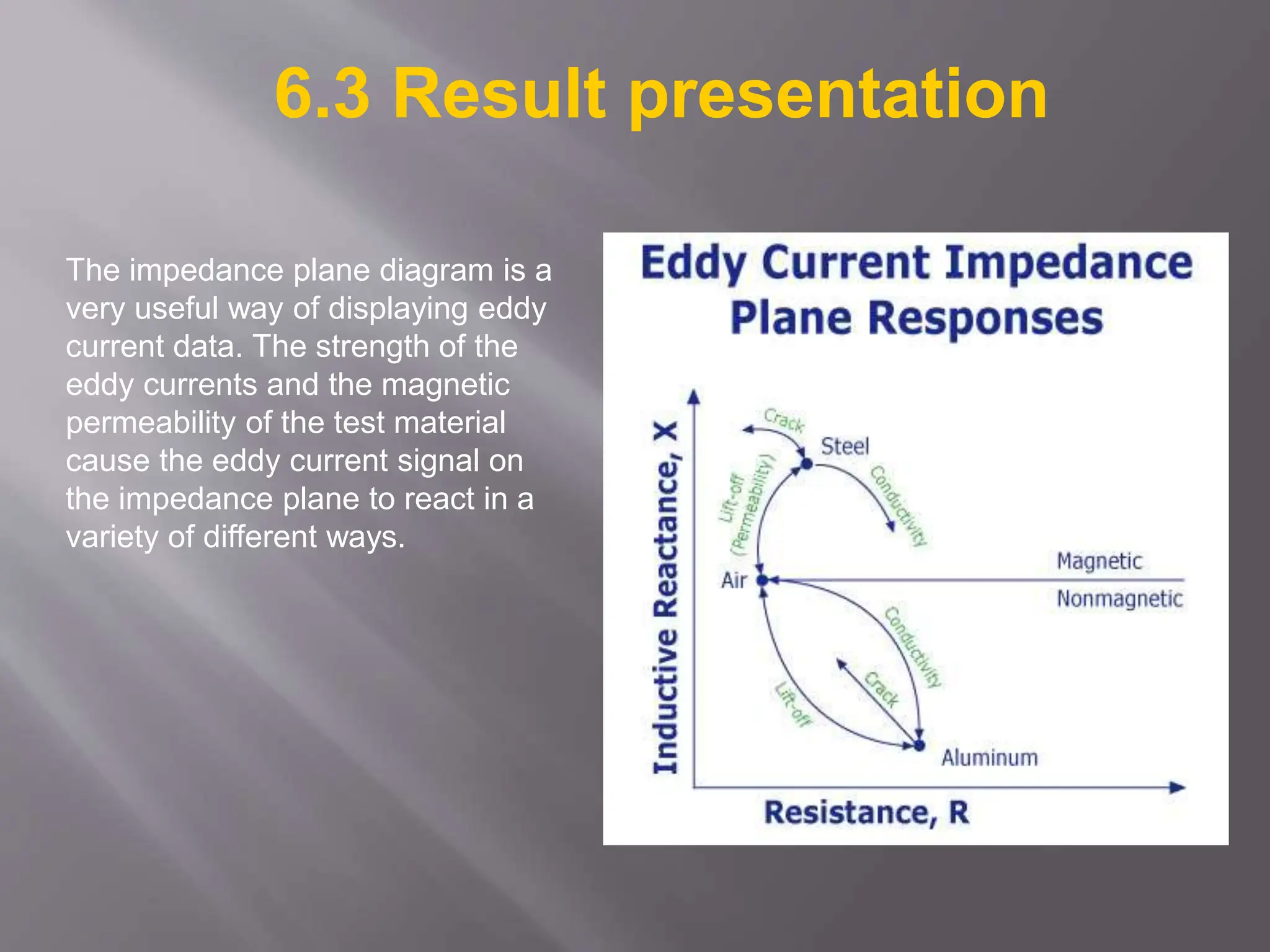 6.3 Result presentation

The impedance plane diagram is a very useful way of displaying eddy current data. The strength of the eddy currents and the magnetic permeability of the test material cause the eddy current signal on the impedance plane to react in a variety of different ways.

Eddy Current Impedance Plane Responses

Inductive Reactance, X

Crack

Steel

Lift-off (Permeability)

Conductivity

Magnetic

Air

Nonmagnetic

Conductivity

Crack

Lift-off

Aluminum

Resistance, R